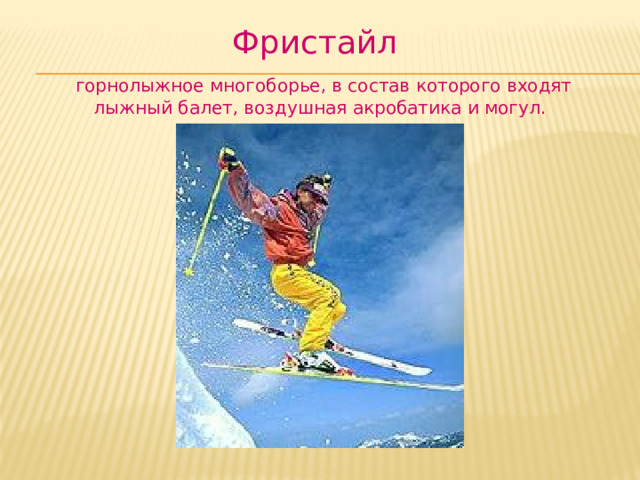 Фристайл

горнолыжное многоборье, в состав которого входят лыжный балет, воздушная акробатика и могул.